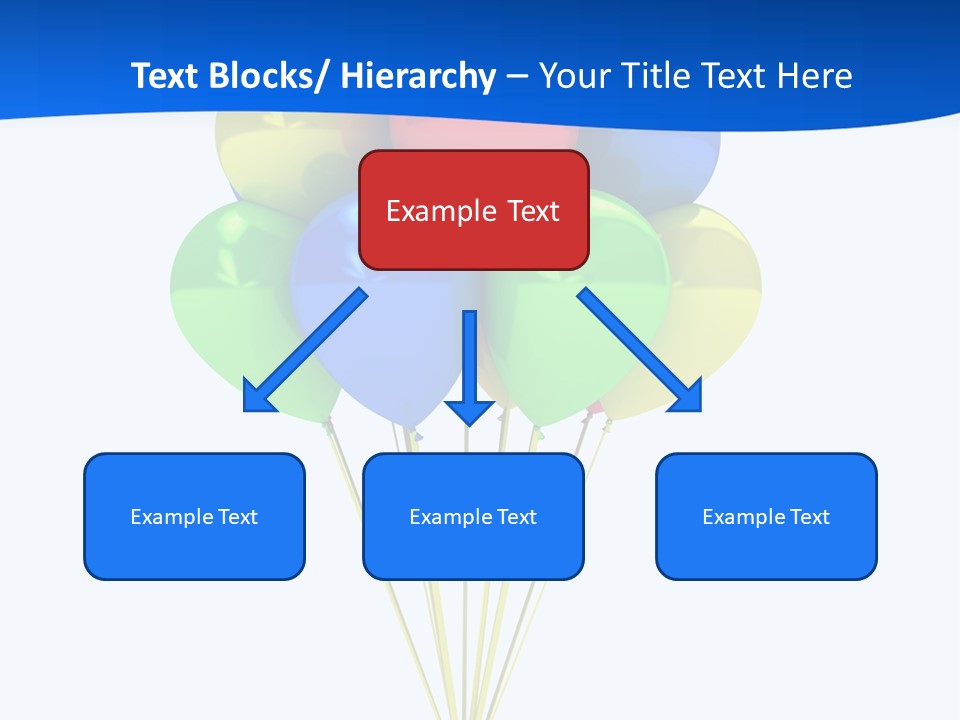 Text Blocks/ Hierarchy – Your Title Text Here

Example Text

Example Text

Example Text

Example Text